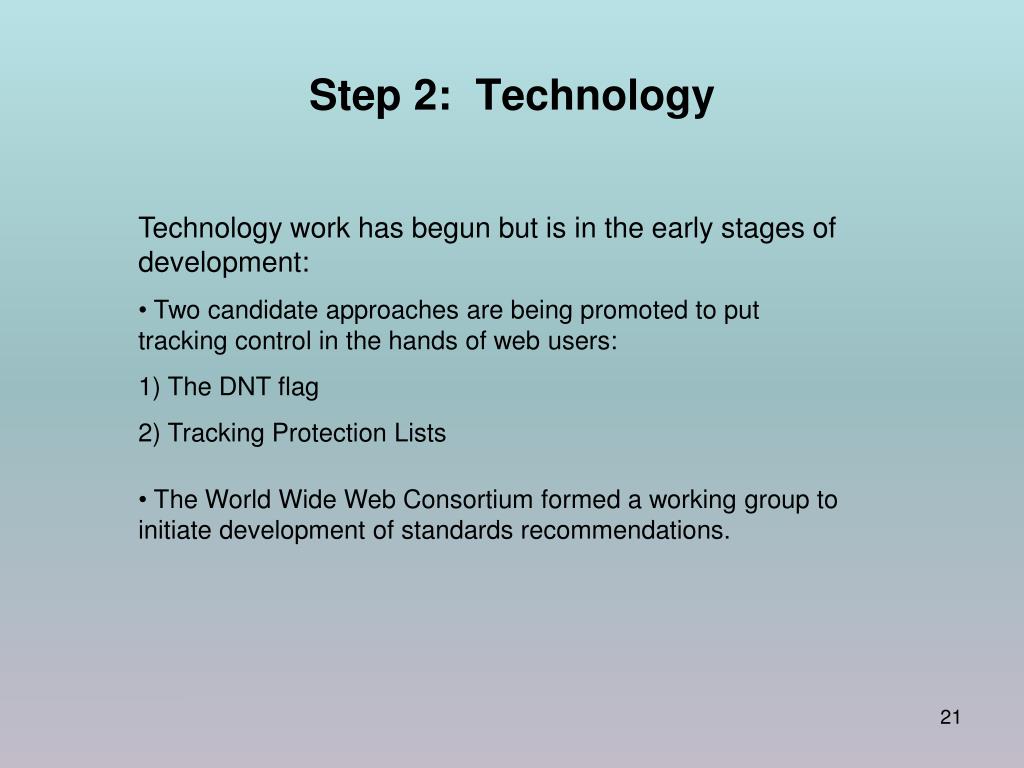 Step 2: Technology

Technology work has begun but is in the early stages of development:

• Two candidate approaches are being promoted to put tracking control in the hands of web users:

1) The DNT flag

2) Tracking Protection Lists

• The World Wide Web Consortium formed a working group to initiate development of standards recommendations.

21